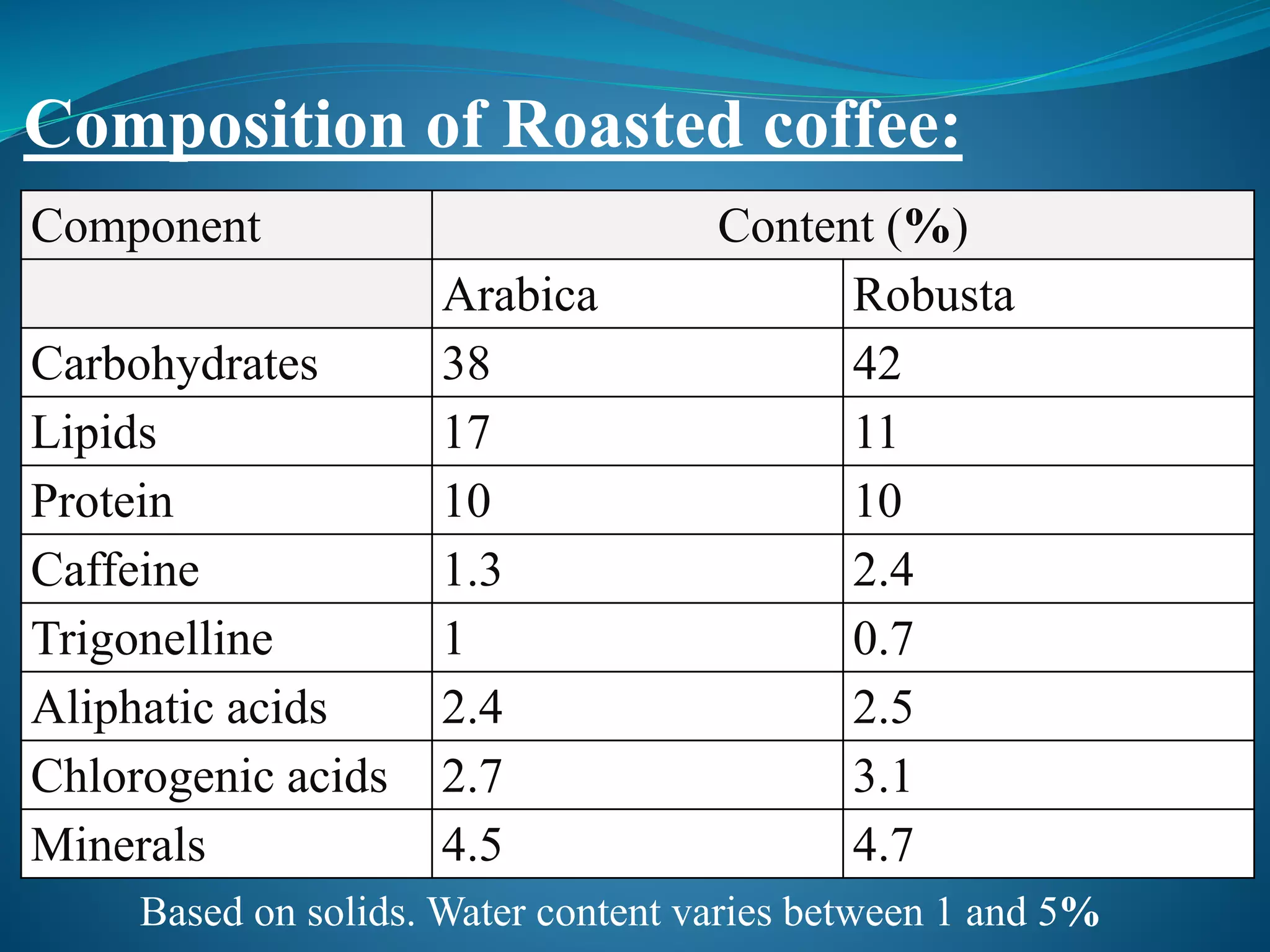 Composition of Roasted coffee:

| Component | Content (%) | |
|---|---|---|
| | Arabica | Robusta |
| Carbohydrates | 38 | 42 |
| Lipids | 17 | 11 |
| Protein | 10 | 10 |
| Caffeine | 1.3 | 2.4 |
| Trigonelline | 1 | 0.7 |
| Aliphatic acids | 2.4 | 2.5 |
| Chlorogenic acids | 2.7 | 3.1 |
| Minerals | 4.5 | 4.7 |

Based on solids. Water content varies between 1 and 5%